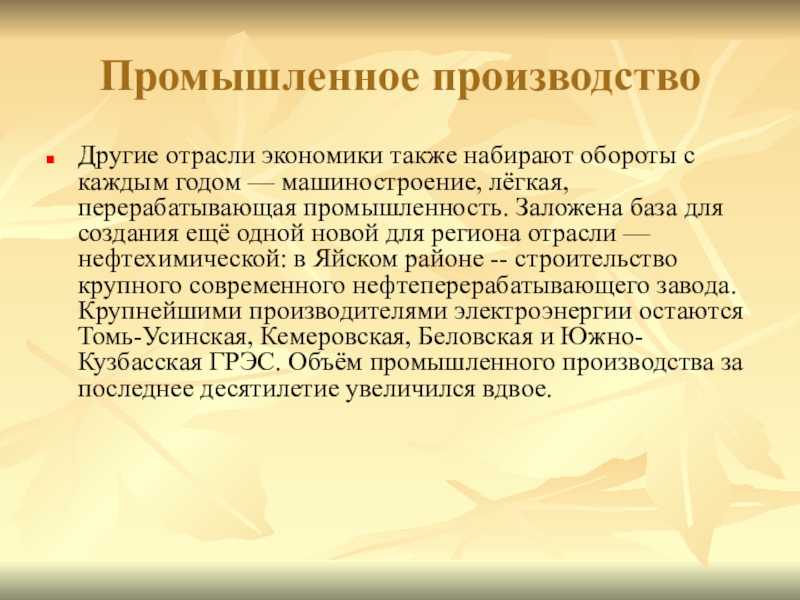 Промышленное производство

Другие отрасли экономики также набирают обороты с каждым годом — машиностроение, лёгкая, перерабатывающая промышленность. Заложена база для создания ещё одной новой для региона отрасли — нефтехимической: в Яйском районе -- строительство крупного современного нефтеперерабатывающего завода. Крупнейшими производителями электроэнергии остаются Томь-Усинская, Кемеровская, Беловская и Южно-Кузбасская ГРЭС. Объём промышленного производства за последнее десятилетие увеличился вдвое.